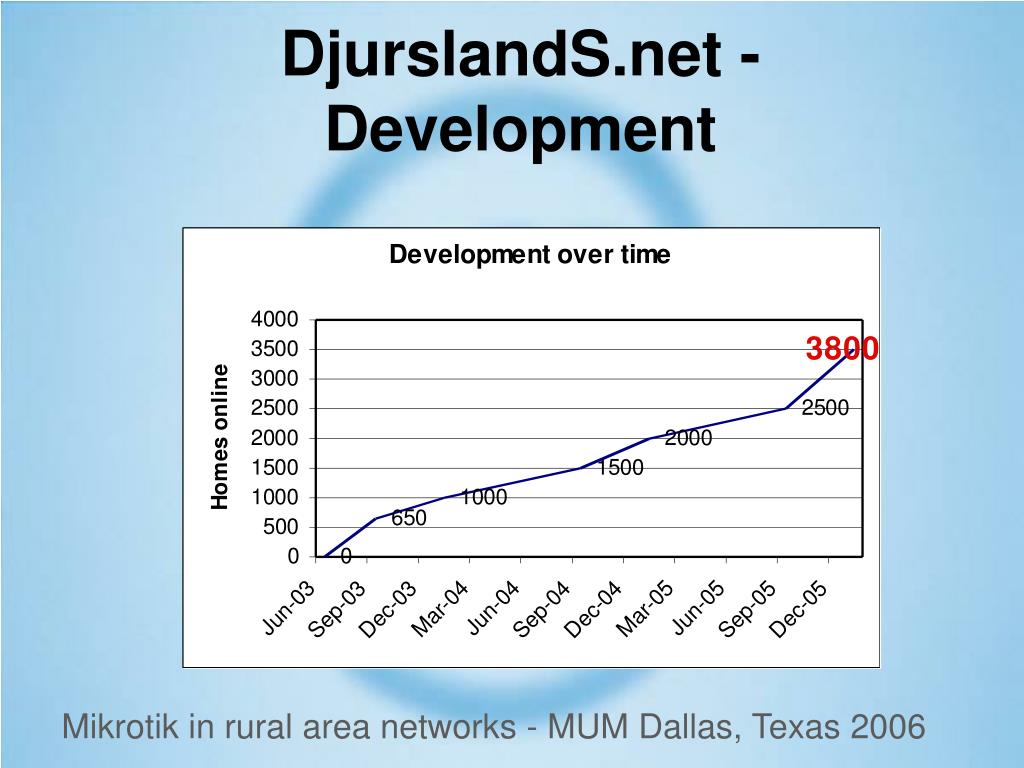 DjurslandS.net - Development

Development over time

Homes online

4000
3500
3000
2500
2000
1500
1000
500
0

0
650
1000
1500
2000
2500
3800

Jun-03
Sep-03
Dec-03
Mar-04
Jun-04
Sep-04
Dec-04
Mar-05
Jun-05
Sep-05
Dec-05

Mikrotik in rural area networks - MUM Dallas, Texas 2006